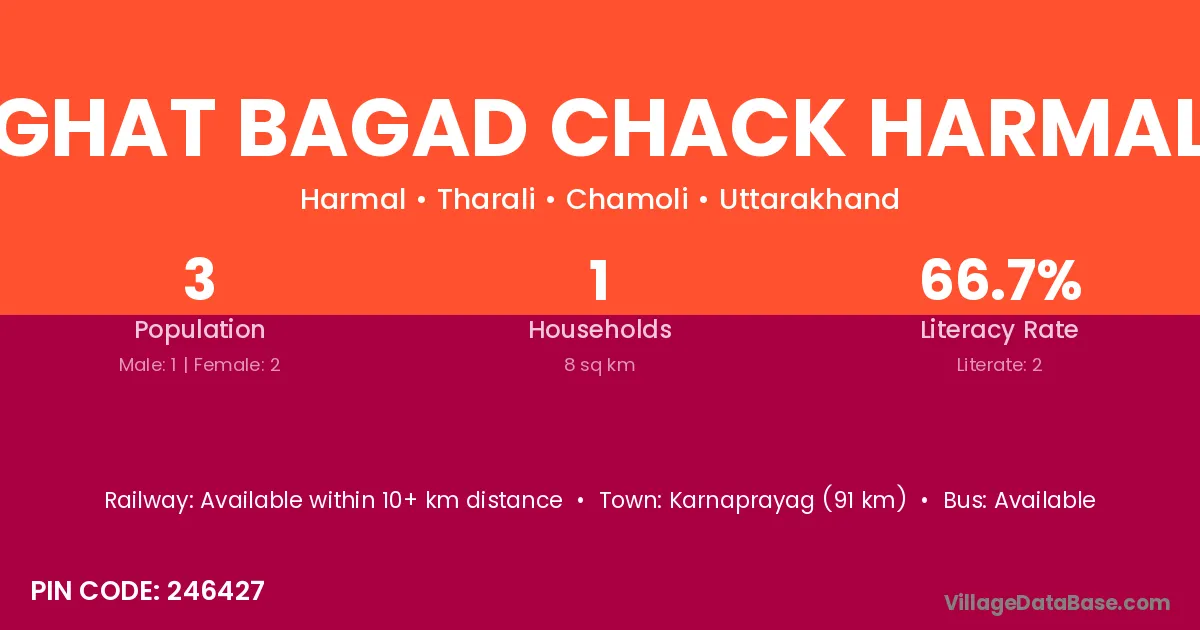 GHAT BAGAD CHACK HARMAL

Harmal • Tharali • Chamoli • Uttarakhand

3
Population
Male: 1 | Female: 2

1
Households
8 sq km

66.7%
Literacy Rate
Literate: 2

Railway: Available within 10+ km distance • Town: Karnaprayag (91 km) • Bus: Available

PIN CODE: 246427

VillageDataBase.com